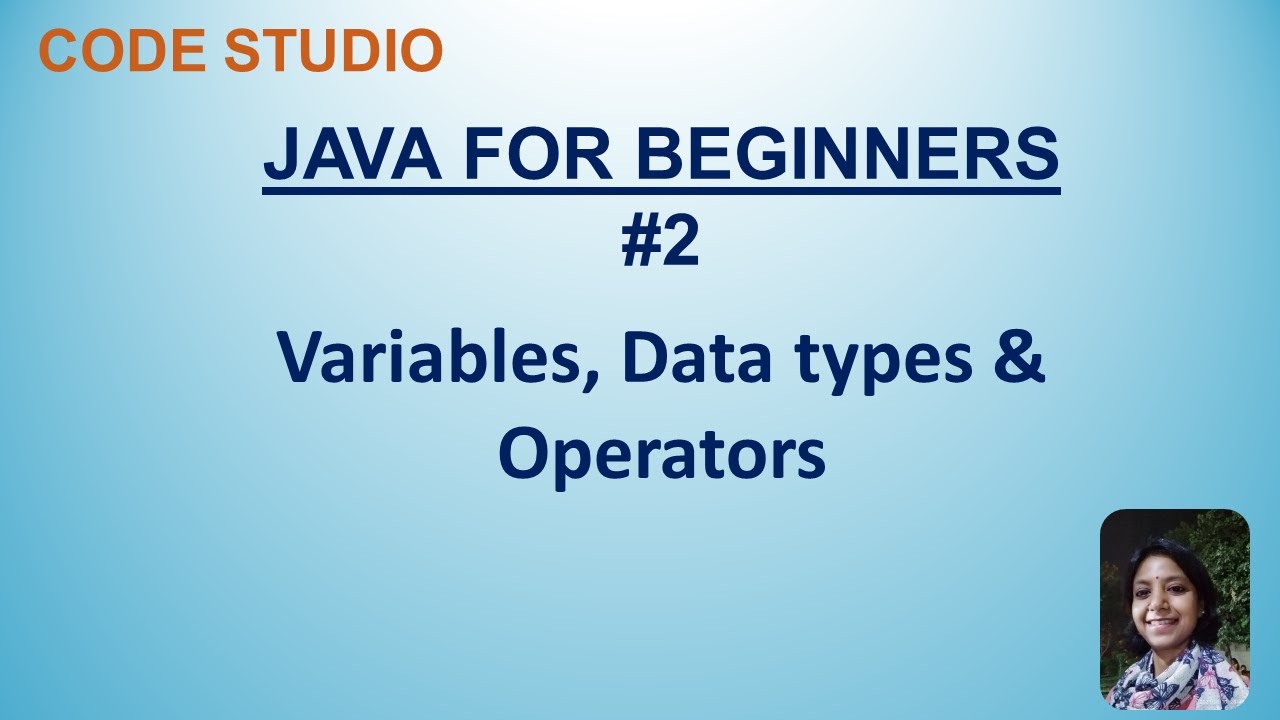 CODE STUDIO

JAVA FOR BEGINNERS
#2

Variables, Data types & Operators